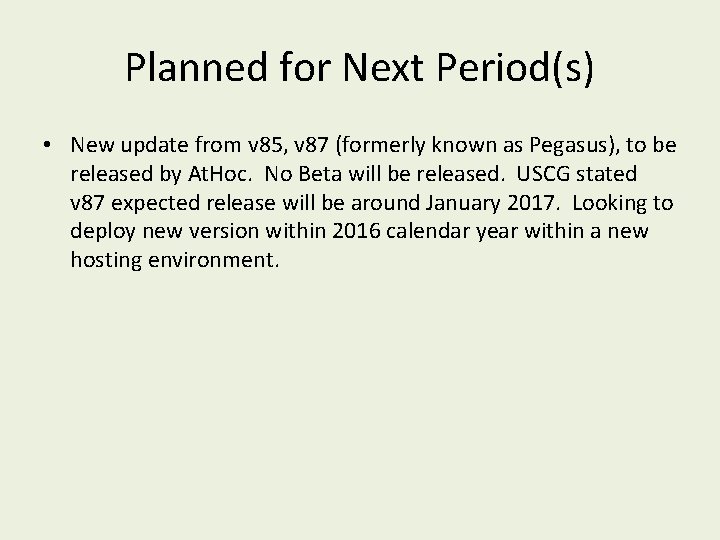 Planned for Next Period(s)

• New update from v85, v87 (formerly known as Pegasus), to be released by AtHoc. No Beta will be released. USCG stated v87 expected release will be around January 2017. Looking to deploy new version within 2016 calendar year within a new hosting environment.